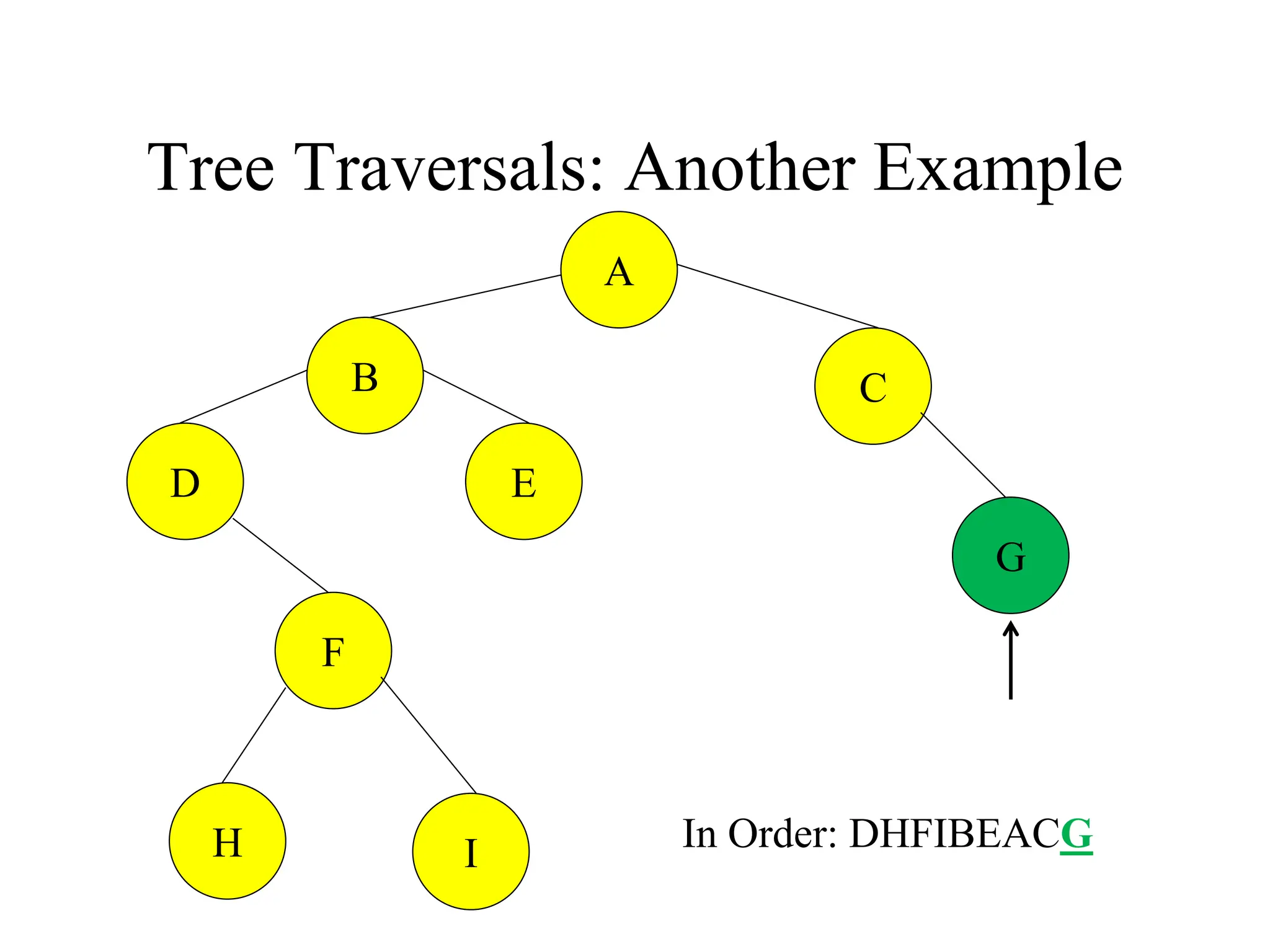 Tree Traversals: Another Example

A

B

C

D

E

G

F

H

I

In Order: DHFIBEACG